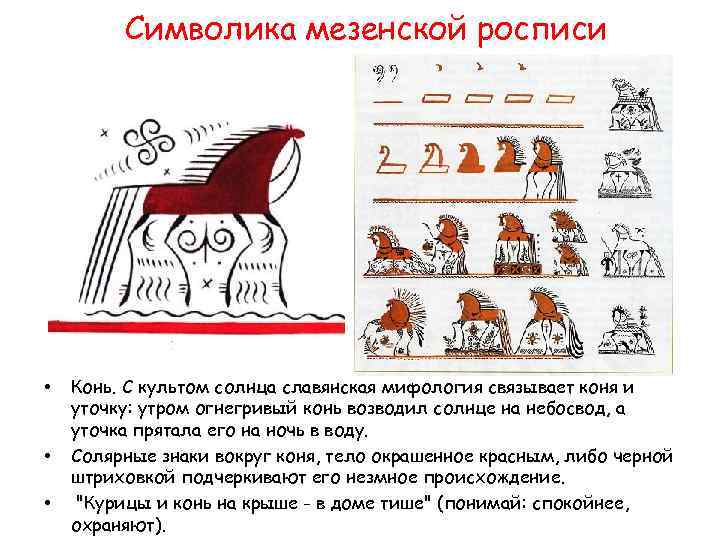 Символика мезенской росписи

• Конь. С культом солнца славянская мифология связывает коня и уточку: утром огнегривый конь возводил солнце на небосвод, а уточка прятала его на ночь в воду.
• Солярные знаки вокруг коня, тело окрашенное красным, либо черной штриховкой подчеркивают его незмное происхождение.
• "Курицы и конь на крыше - в доме тише" (понимай: спокойнее, охраняют).